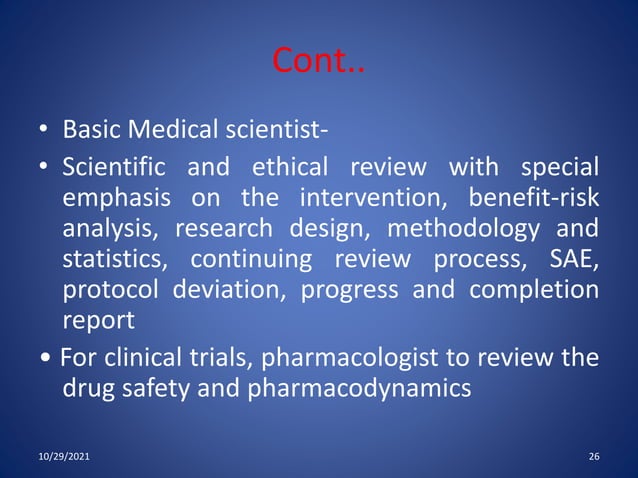 Cont..

• Basic Medical scientist-

• Scientific and ethical review with special emphasis on the intervention, benefit-risk analysis, research design, methodology and statistics, continuing review process, SAE, protocol deviation, progress and completion report

• For clinical trials, pharmacologist to review the drug safety and pharmacodynamics

10/29/2021

26